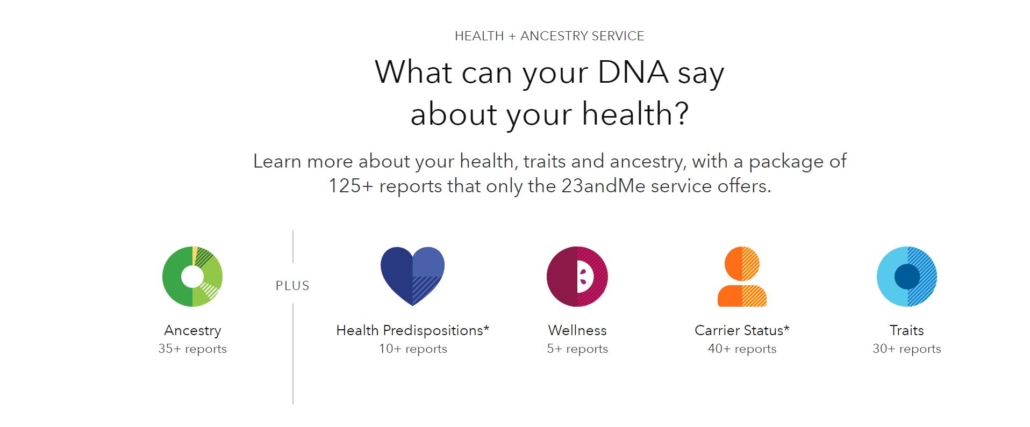 HEALTH + ANCESTRY SERVICE

What can your DNA say about your health?

Learn more about your health, traits and ancestry, with a package of 125+ reports that only the 23andMe service offers.

Ancestry
35+ reports

PLUS

Health Predispositions*
10+ reports

Wellness
5+ reports

Carrier Status*
40+ reports

Traits
30+ reports